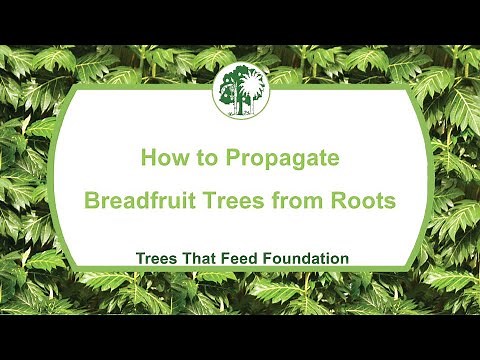 How to Propagate
Breadfruit Trees from Roots

Trees That Feed Foundation